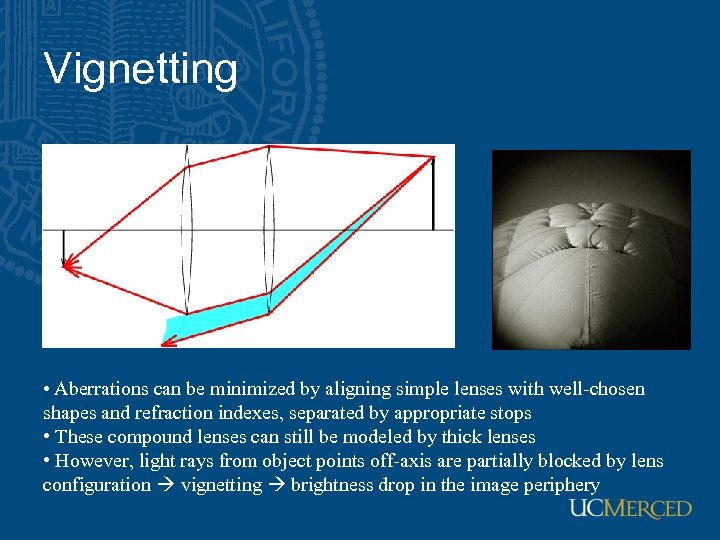 Vignetting

• Aberrations can be minimized by aligning simple lenses with well-chosen shapes and refraction indexes, separated by appropriate stops
• These compound lenses can still be modeled by thick lenses
• However, light rays from object points off-axis are partially blocked by lens configuration → vignetting → brightness drop in the image periphery

UCMERCED